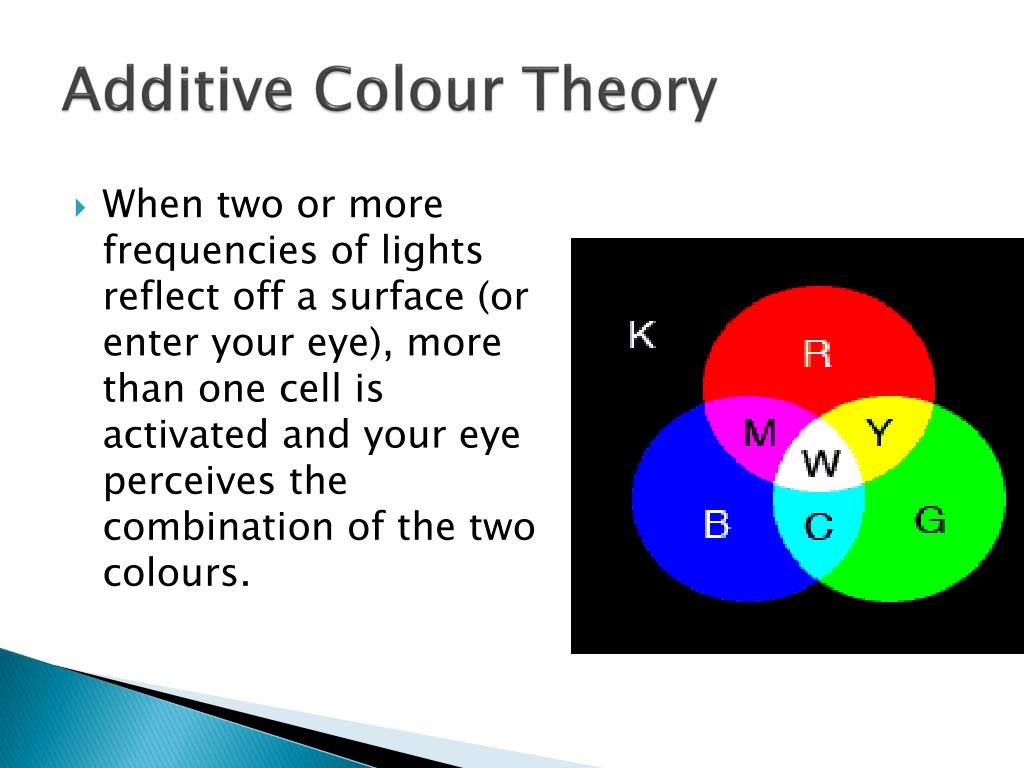 Additive Colour Theory

When two or more frequencies of lights reflect off a surface (or enter your eye), more than one cell is activated and your eye perceives the combination of the two colours.

K
R
M
Y
W
B
C
G